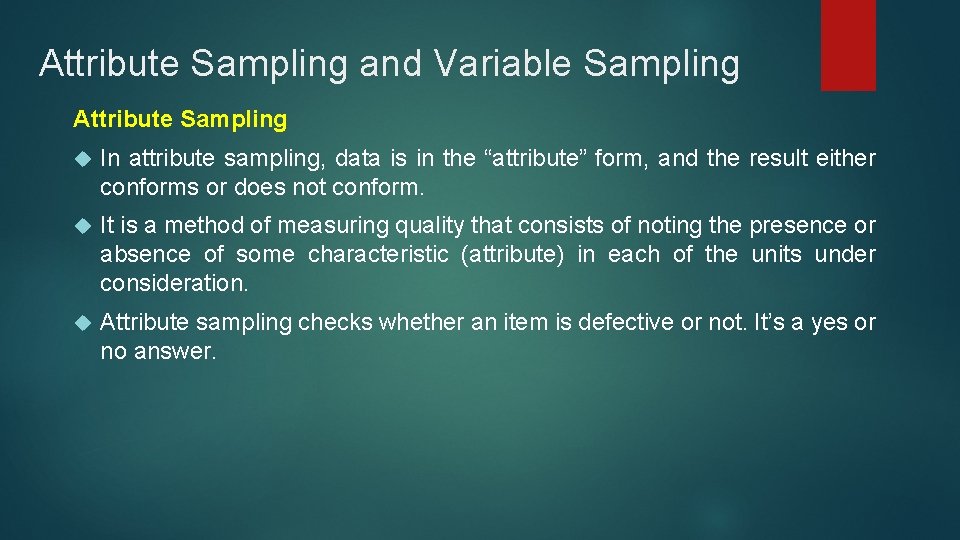 Attribute Sampling and Variable Sampling

Attribute Sampling

In attribute sampling, data is in the “attribute” form, and the result either conforms or does not conform.

It is a method of measuring quality that consists of noting the presence or absence of some characteristic (attribute) in each of the units under consideration.

Attribute sampling checks whether an item is defective or not. It’s a yes or no answer.